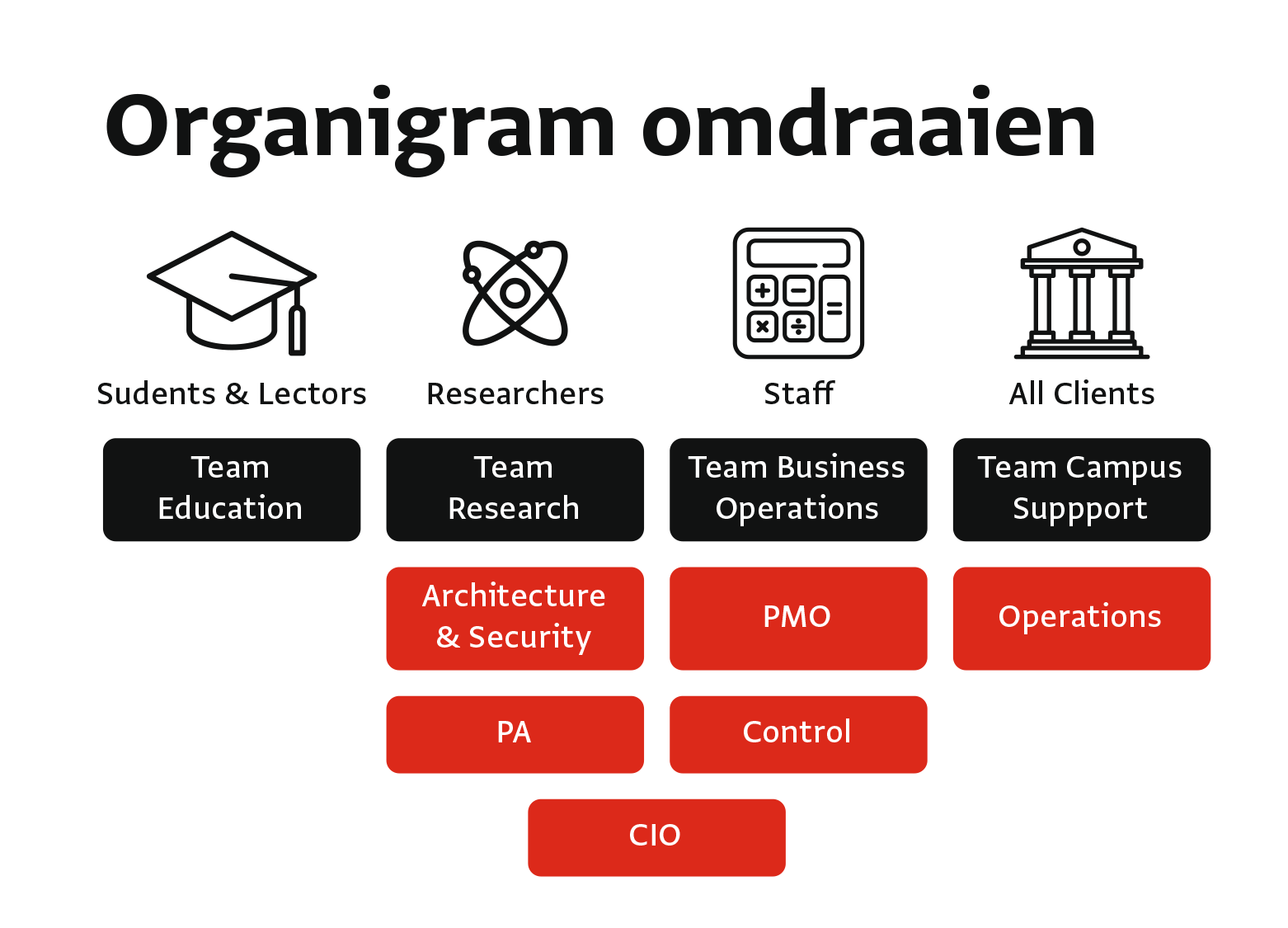 Organigram omdraaien

Sudents & Lectors

Researchers

Staff

All Clients

Team Education

Team Research

Team Business Operations

Team Campus Suppport

Architecture & Security

PMO

Operations

PA

Control

CIO